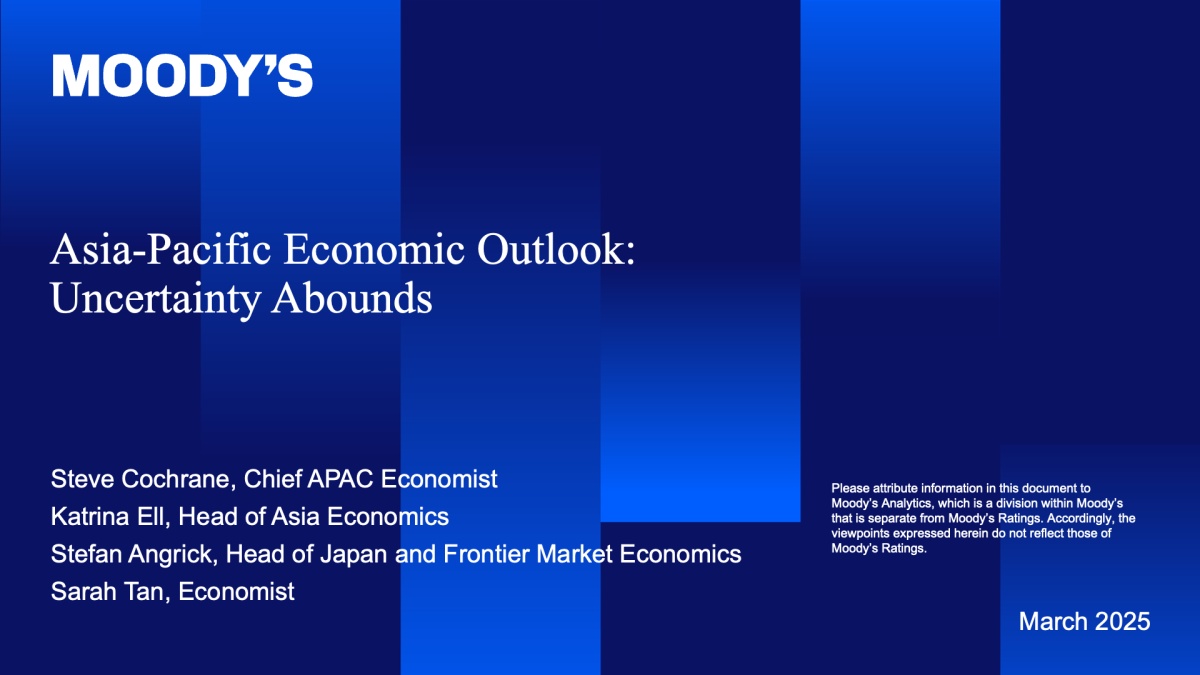 MOODY'S

Asia-Pacific Economic Outlook: Uncertainty Abounds

Steve Cochrane, Chief APAC Economist
Katrina Ell, Head of Asia Economics
Stefan Angrick, Head of Japan and Frontier Market Economics
Sarah Tan, Economist

Please attribute information in this document to Moody's Analytics, which is a division within Moody's that is separate from Moody's Ratings. Accordingly, the viewpoints expressed herein do not reflect those of Moody's Ratings.

March 2025